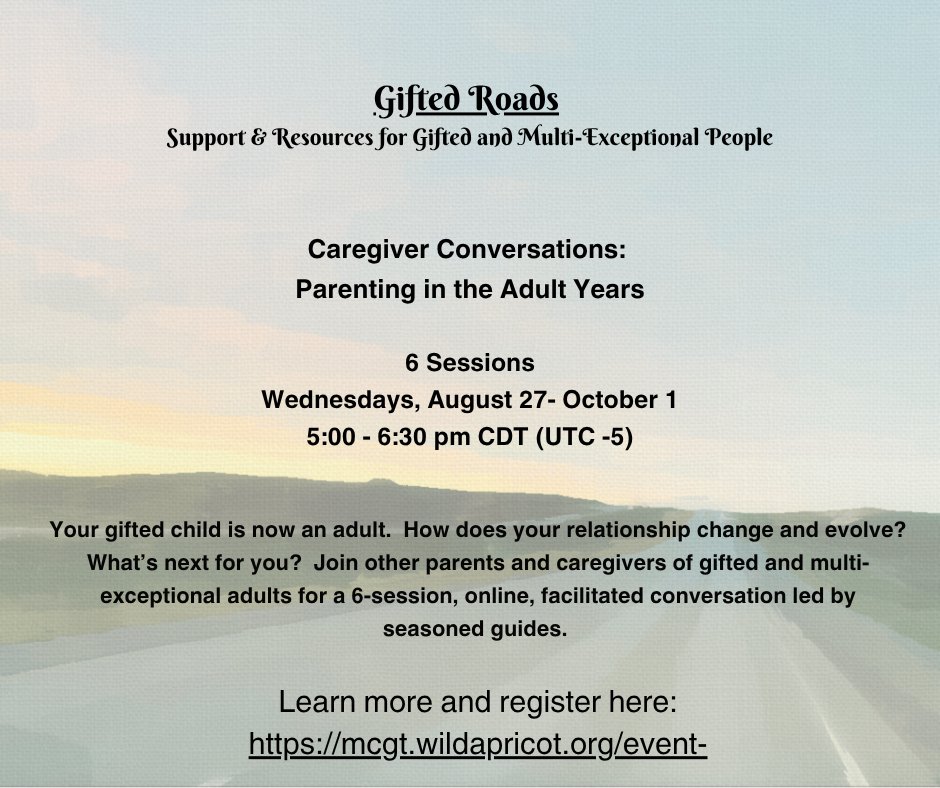 Gifted Roads
Support & Resources for Gifted and Multi-Exceptional People

Caregiver Conversations:
Parenting in the Adult Years

6 Sessions
Wednesdays, August 27- October 1
5:00 - 6:30 pm CDT (UTC -5)

Your gifted child is now an adult.  How does your relationship change and evolve? What's next for you?  Join other parents and caregivers of gifted and multi-exceptional adults for a 6-session, online, facilitated conversation led by seasoned guides.

Learn more and register here:
https://mcgt.wildapricot.org/event-